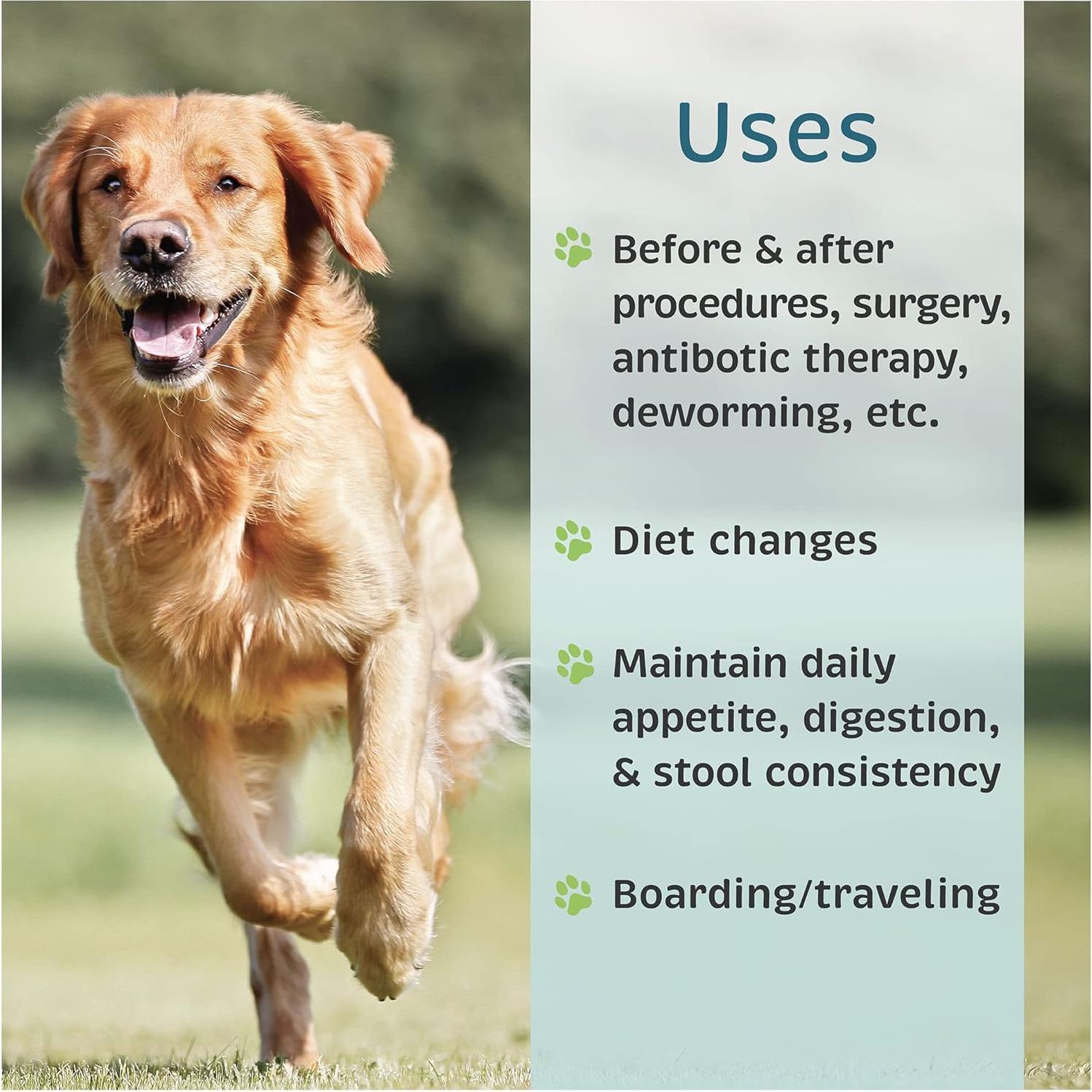 Uses

Before & after procedures, surgery, antibotic therapy, deworming, etc.

Diet changes

Maintain daily appetite, digestion, & stool consistency

Boarding/traveling